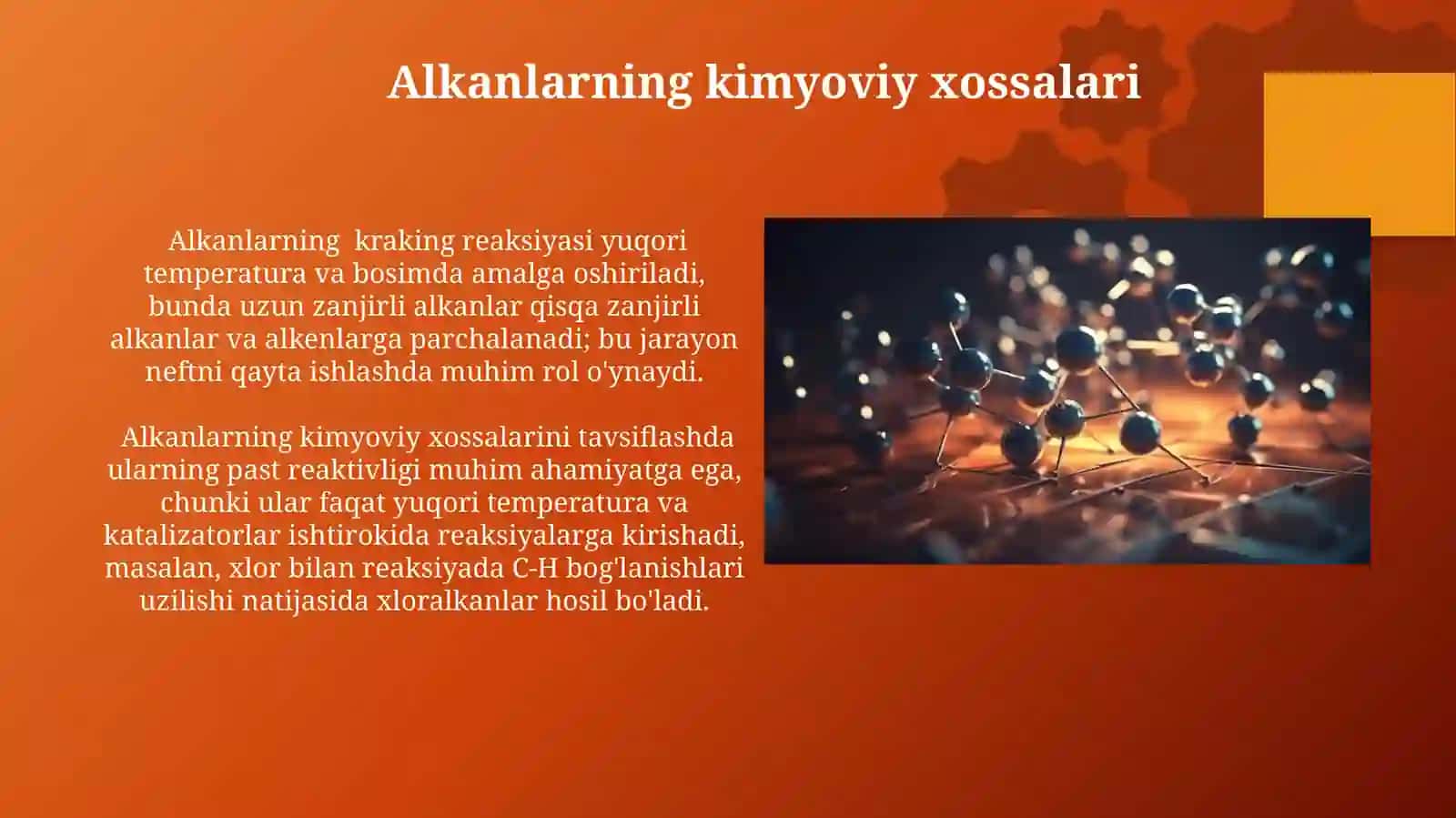 Alkanlarning kimyoviy xossalari

Alkanlarning kraking reaksiyasi yuqori temperatura va bosimda amalga oshiriladi, bunda uzun zanjirli alkanlar qisqa zanjirli alkanlar va alkenlarga parchalanadi; bu jarayon neftni qayta ishlashda muhim rol o'ynaydi.

Alkanlarning kimyoviy xossalarini tavsiflashda ularning past reaktivligi muhim ahamiyatga ega, chunki ular faqat yuqori temperatura va katalizatorlar ishtirokida reaksiyalarga kirishadi, masalan, xlor bilan reaksiyada C-H bog'lanishlari uzilishi natijasida xloralkanlar hosil bo'ladi.